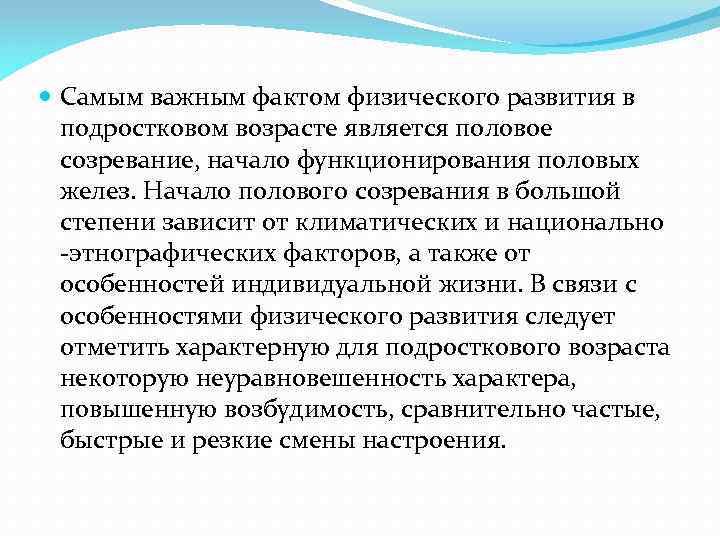 Самым важным фактом физического развития в подростковом возрасте является половое созревание, начало функционирования половых желез. Начало полового созревания в большой степени зависит от климатических и национально -этнографических факторов, а также от особенностей индивидуальной жизни. В связи с особенностями физического развития следует отметить характерную для подросткового возраста некоторую неуравновешенность характера, повышенную возбудимость, сравнительно частые, быстрые и резкие смены настроения.